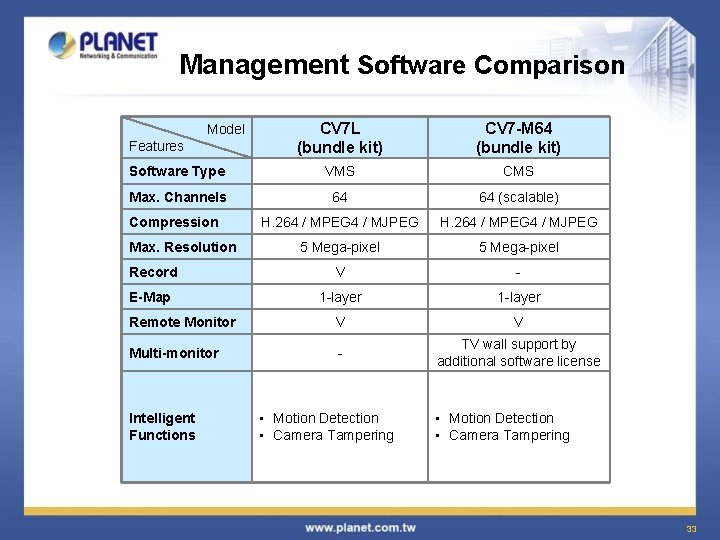 PLANET
Networking & Communication

Management Software Comparison

| Model / Features | CV7L (bundle kit) | CV7-M64 (bundle kit) |
|---|---|---|
| Software Type | VMS | CMS |
| Max. Channels | 64 | 64 (scalable) |
| Compression | H.264 / MPEG4 / MJPEG | H.264 / MPEG4 / MJPEG |
| Max. Resolution | 5 Mega-pixel | 5 Mega-pixel |
| Record | V | - |
| E-Map | 1-layer | 1-layer |
| Remote Monitor | V | V |
| Multi-monitor | - | TV wall support by additional software license |
| Intelligent Functions | ▪ Motion Detection ▪ Camera Tampering | ▪ Motion Detection ▪ Camera Tampering |

www.planet.com.tw

33